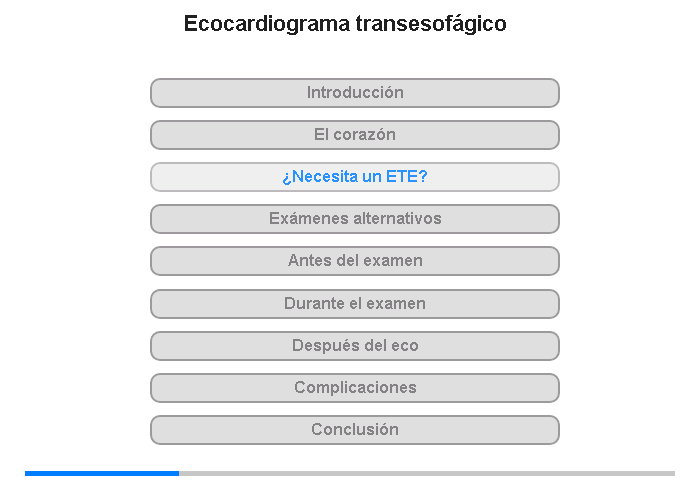 Ecocardiograma transesofágico

Introducción

El corazón

¿Necesita un ETE?

Exámenes alternativos

Antes del examen

Durante el examen

Después del eco

Complicaciones

Conclusión